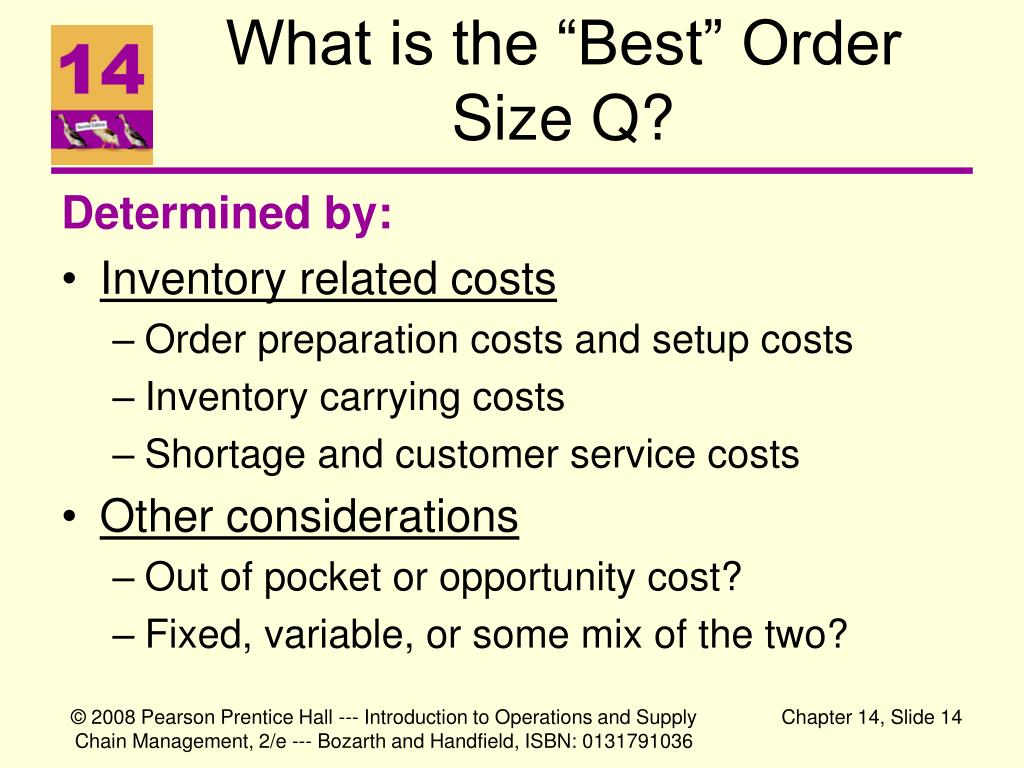 14

Second Edition

What is the “Best” Order Size Q?

Determined by:

• Inventory related costs
– Order preparation costs and setup costs
– Inventory carrying costs
– Shortage and customer service costs

• Other considerations
– Out of pocket or opportunity cost?
– Fixed, variable, or some mix of the two?

© 2008 Pearson Prentice Hall --- Introduction to Operations and Supply Chain Management, 2/e --- Bozarth and Handfield, ISBN: 0131791036

Chapter 14, Slide 14